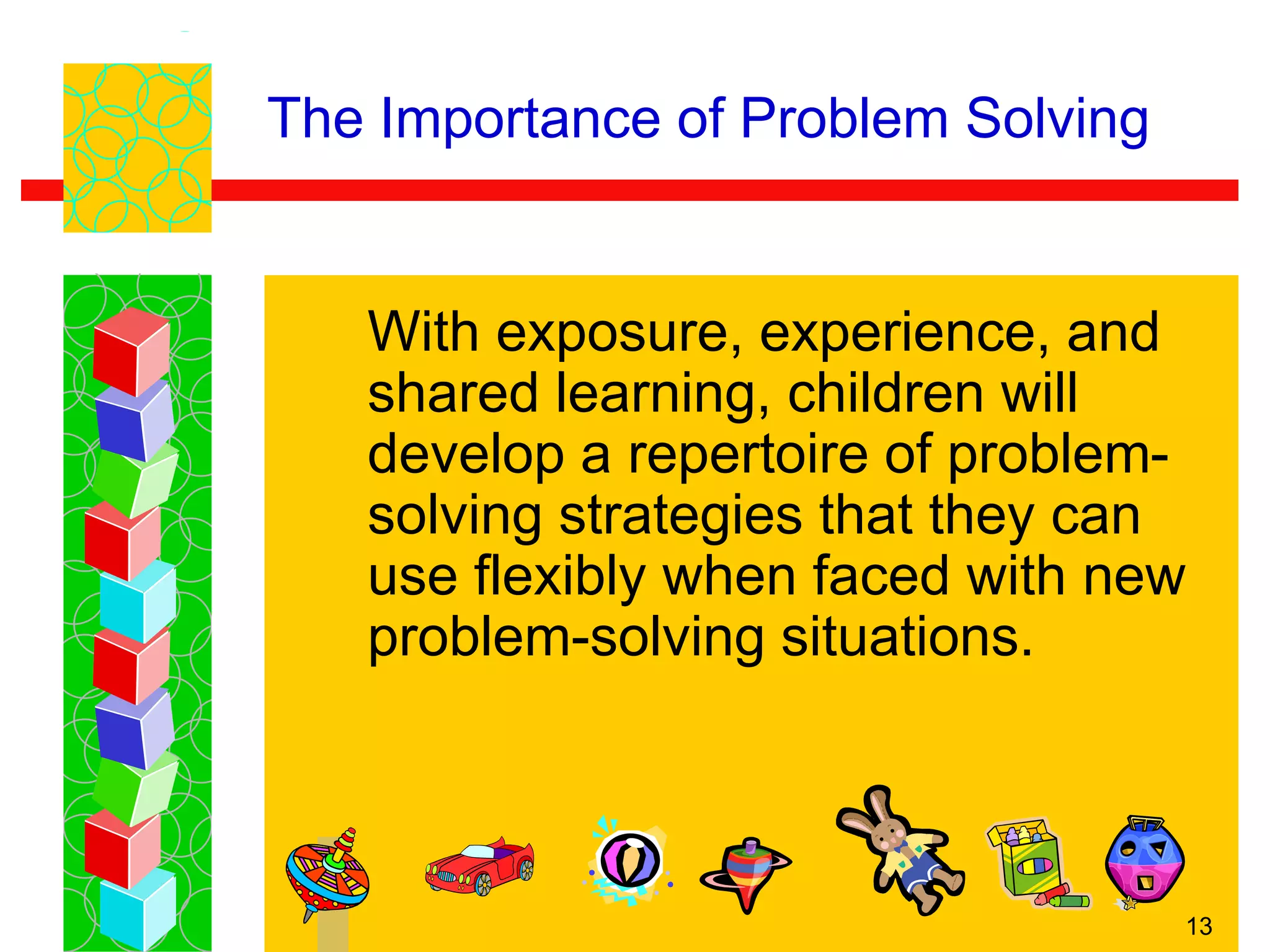 The Importance of Problem Solving

With exposure, experience, and shared learning, children will develop a repertoire of problem-solving strategies that they can use flexibly when faced with new problem-solving situations.

13